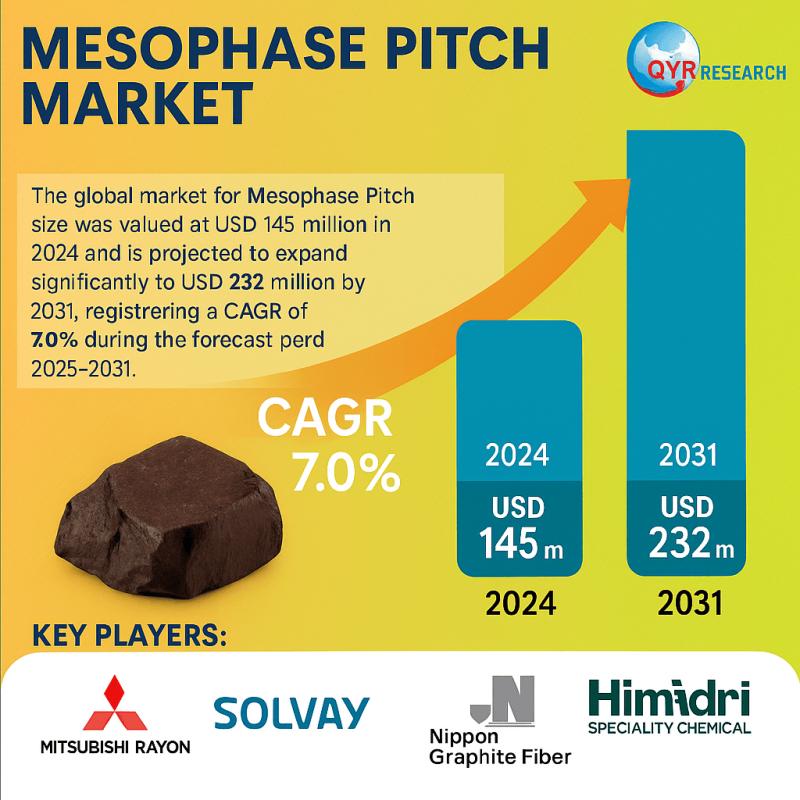 MESOPHASE PITCH MARKET

QYR RESEARCH

The global market for Mesophase Pitch size was valued at USD 145 million in 2024 and is projected to expand significantly to USD 232 million by 2031, registrering a CAGR of 7.0% during the forecast perd 2025–2031.

CAGR 7.0%

2024
USD 145 m
2024

2031
USD 232 m
2031

KEY PLAYERS:

MITSUBISHI RAYON

SOLVAY

Nippon Graphite Fiber

Himadri
SPECIALITY CHEMICAL